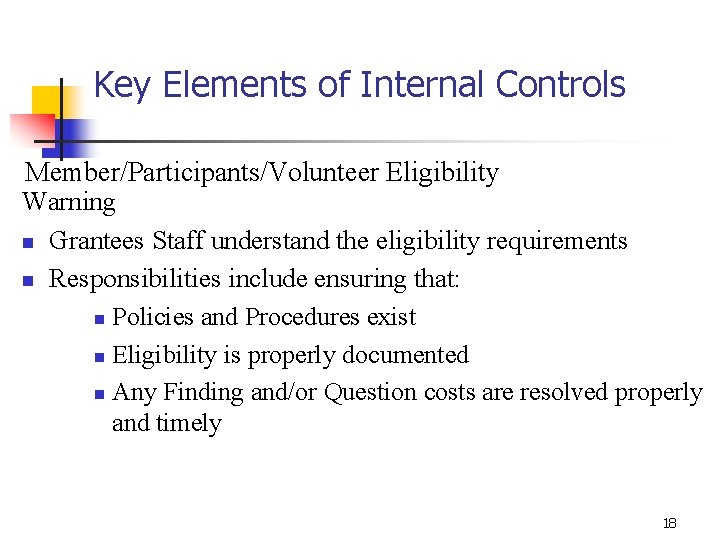 Key Elements of Internal Controls

Member/Participants/Volunteer Eligibility Warning

- Grantees Staff understand the eligibility requirements
- Responsibilities include ensuring that:
  - Policies and Procedures exist
  - Eligibility is properly documented
  - Any Finding and/or Question costs are resolved properly and timely

18